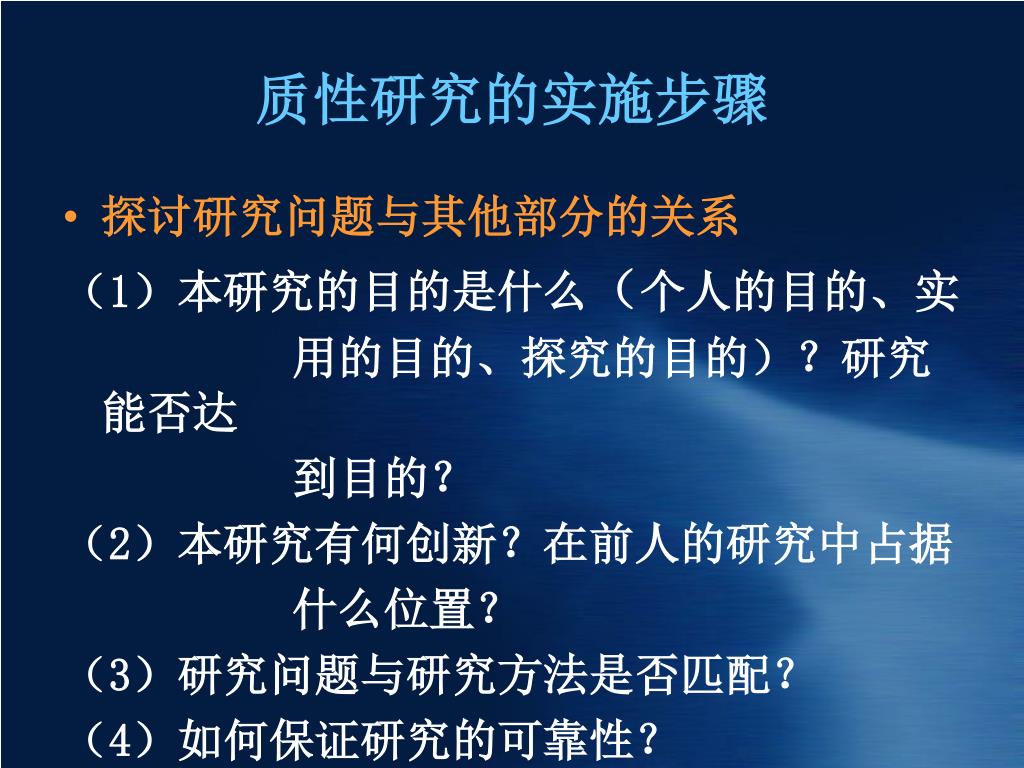 质性研究的实施步骤

• 探讨研究问题与其他部分的关系

（1）本研究的目的是什么（个人的目的、实用的目的、探究的目的）？研究能否达到目的？

（2）本研究有何创新？在前人的研究中占据什么位置？

（3）研究问题与研究方法是否匹配？

（4）如何保证研究的可靠性？